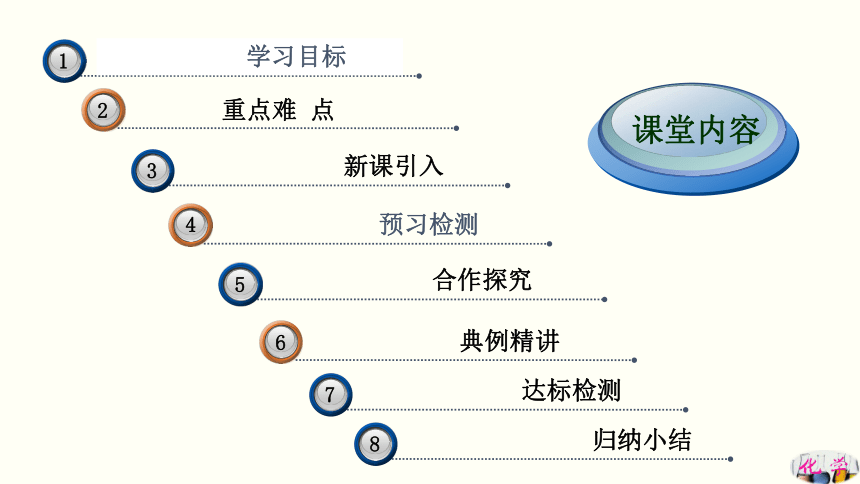 1 学习目标
2 重点难 点
3 新课引入
4 预习检测
5 合作探究
6 典例精讲
7 达标检测
8 归纳小结

课堂内容

化学